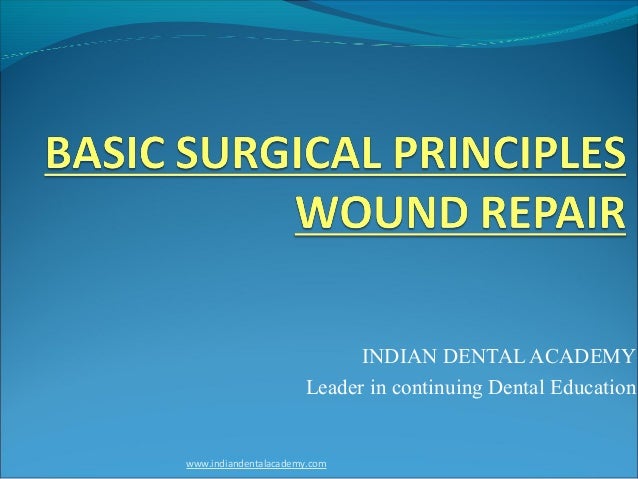 BASIC SURGICAL PRINCIPLES
WOUND REPAIR

INDIAN DENTAL ACADEMY
Leader in continuing Dental Education

www.indiandentalacademy.com